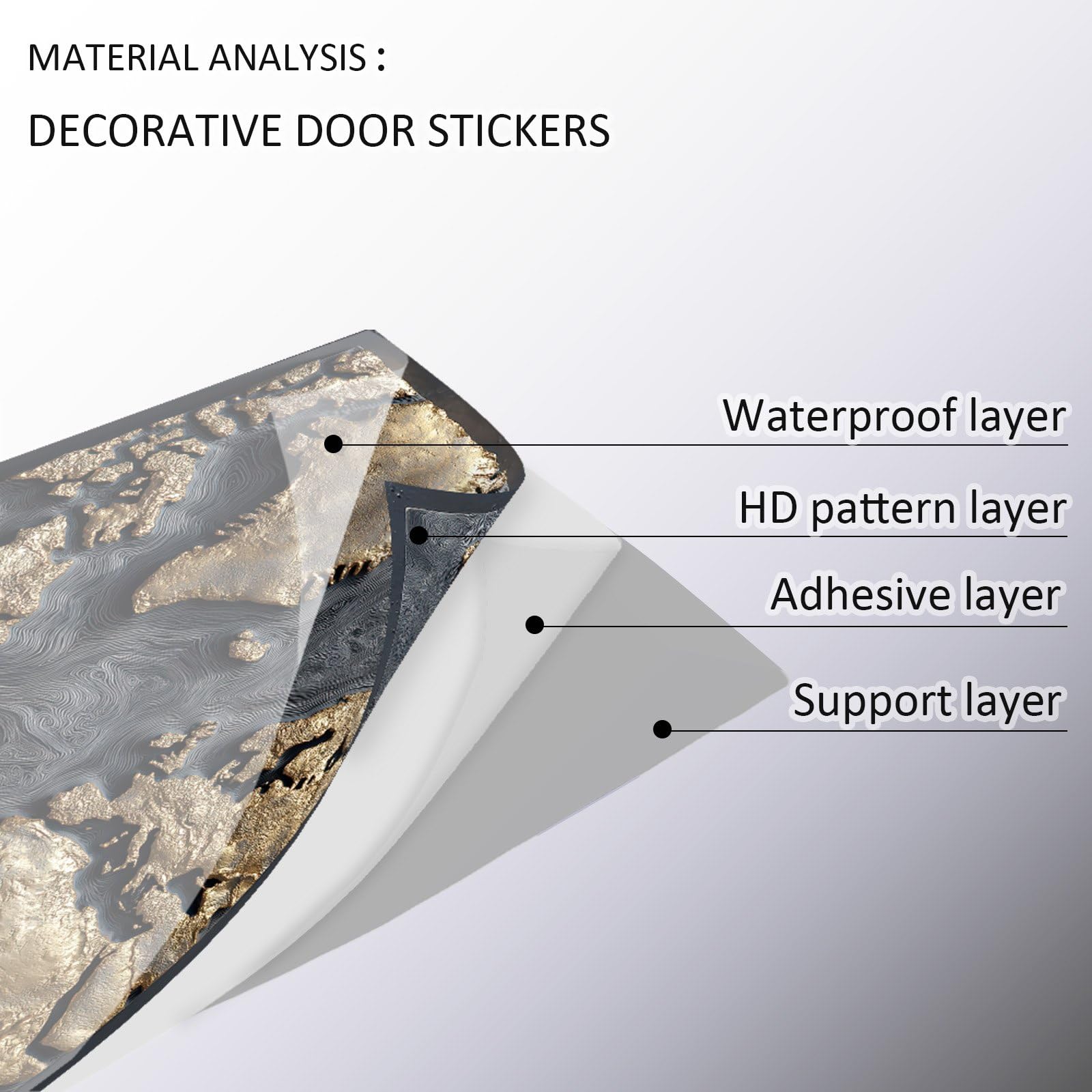 MATERIAL ANALYSIS :

DECORATIVE DOOR STICKERS

Waterproof layer

HD pattern layer

Adhesive layer

Support layer